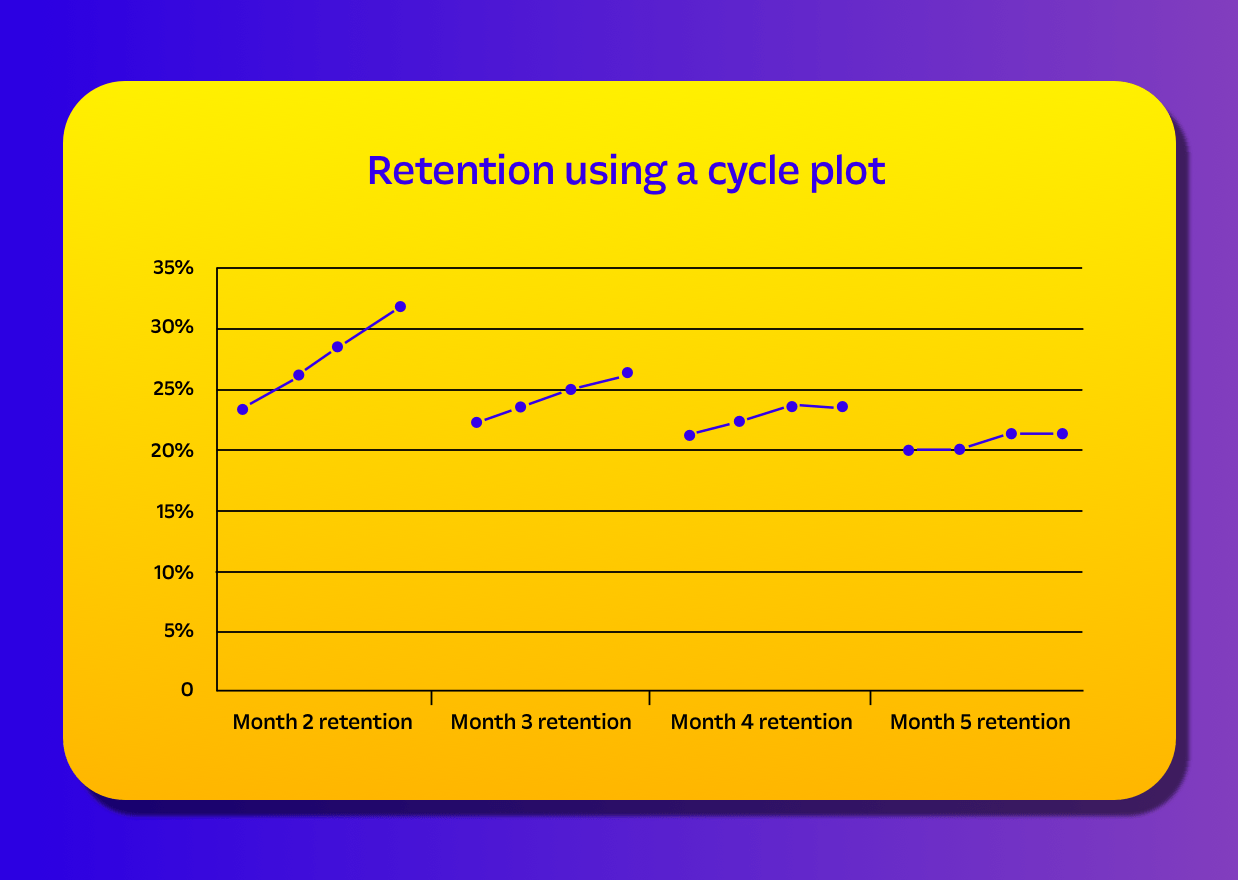 Retention using a cycle plot

35%
30%
25%
20%
15%
10%
5%
0

Month 2 retention
Month 3 retention
Month 4 retention
Month 5 retention